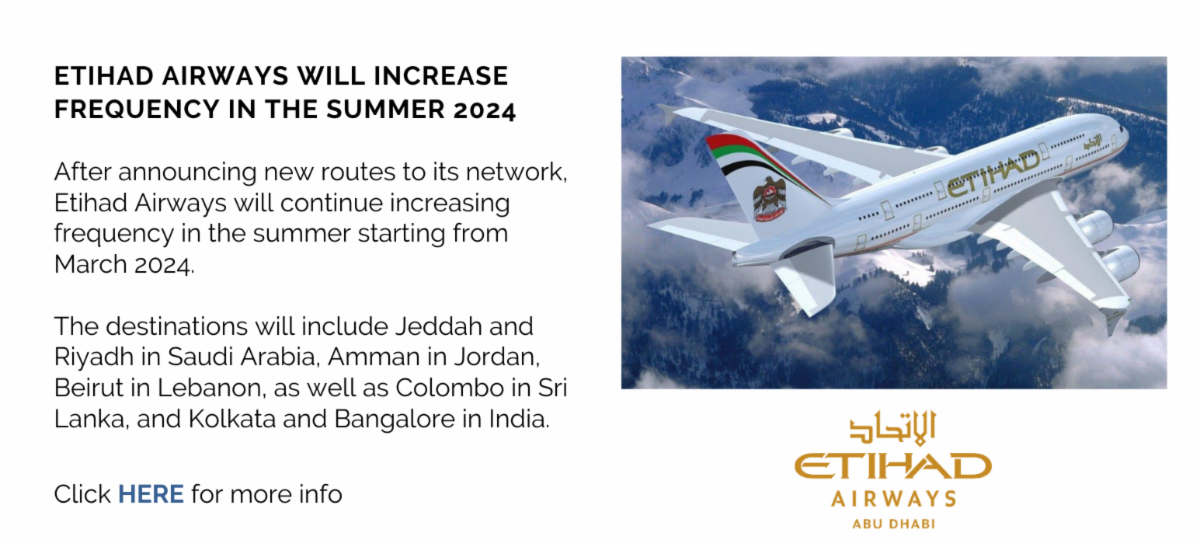 ETIHAD AIRWAYS WILL INCREASE FREQUENCY IN THE SUMMER 2024

After announcing new routes to its network, Etihad Airways will continue increasing frequency in the summer starting from March 2024.

The destinations will include Jeddah and Riyadh in Saudi Arabia, Amman in Jordan, Beirut in Lebanon, as well as Colombo in Sri Lanka, and Kolkata and Bangalore in India.

Click HERE for more info

ETIHAD

الاتحاد
ETIHAD
AIRWAYS
ABU DHABI